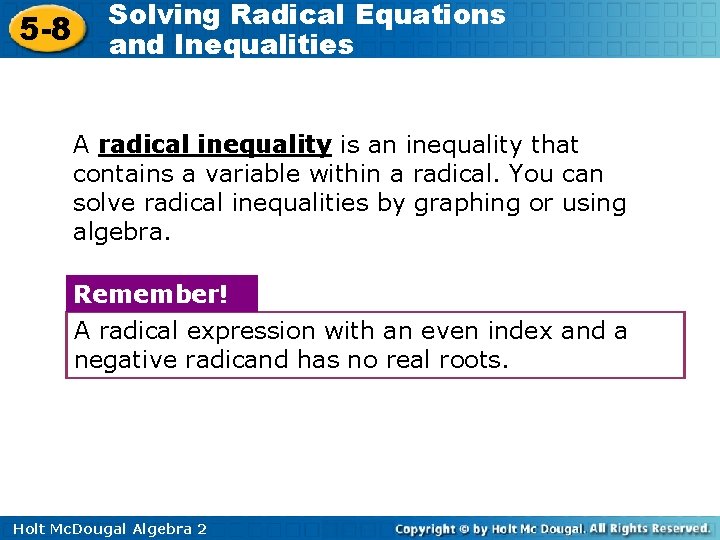 5-8 Solving Radical Equations and Inequalities

A radical inequality is an inequality that contains a variable within a radical. You can solve radical inequalities by graphing or using algebra.

Remember!

A radical expression with an even index and a negative radicand has no real roots.

Holt McDougal Algebra 2

Copyright © by Holt Mc Dougal. All Rights Reserved.